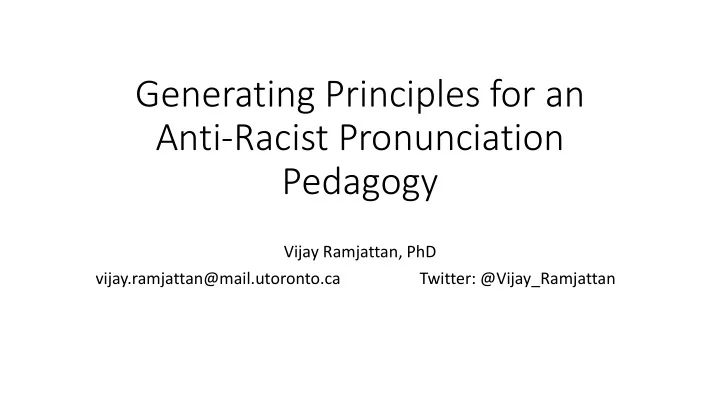 Generating Principles for an Anti-Racist Pronunciation Pedagogy

Vijay Ramjattan, PhD

vijay.ramjattan@mail.utoronto.ca Twitter: @Vijay_Ramjattan